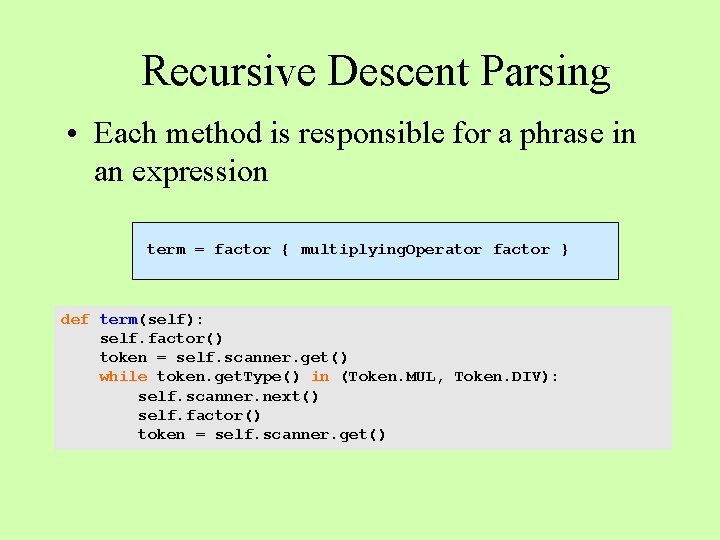 Recursive Descent Parsing

• Each method is responsible for a phrase in an expression

term = factor { multiplyingOperator factor }

def term(self):
    self.factor()
    token = self.scanner.get()
    while token.getType() in (Token.MUL, Token.DIV):
        self.scanner.next()
        self.factor()
        token = self.scanner.get()